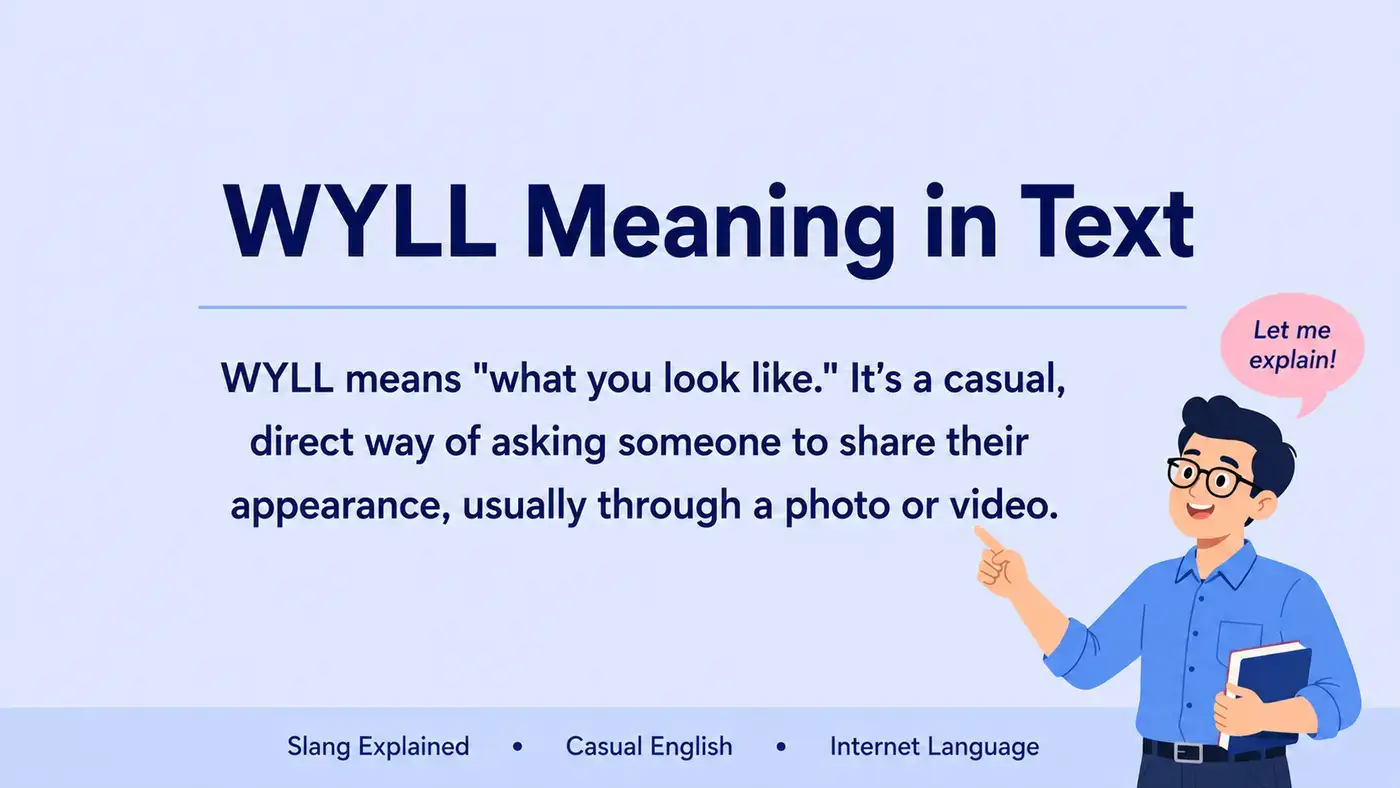 WYLL Meaning in Text

WYLL means "what you look like." It’s a casual, direct way of asking someone to share their appearance, usually through a photo or video.

Let me explain!

Slang Explained • Casual English • Internet Language